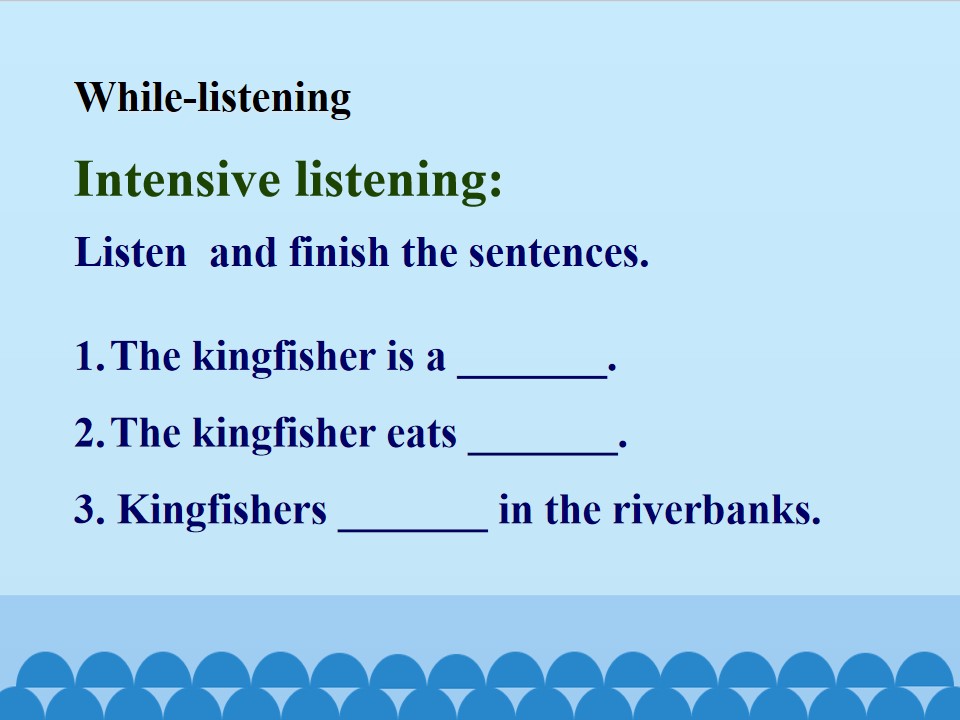 While-listening

Intensive listening:

Listen  and finish the sentences.

1. The kingfisher is a ____.

2. The kingfisher eats ____.

3. Kingfishers ____ in the riverbanks.